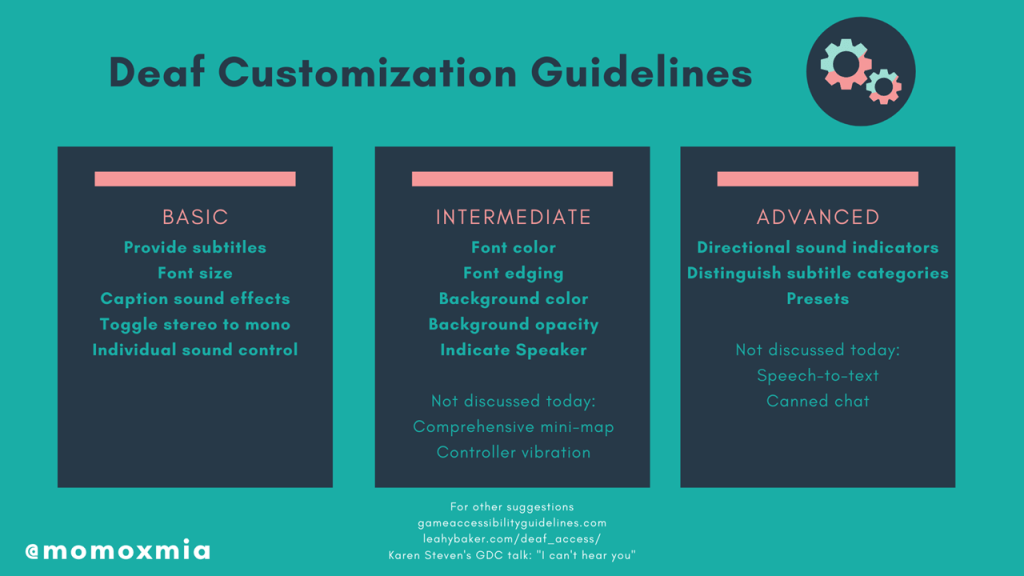 Deaf Customization Guidelines

BASIC
Provide subtitles
Font size
Caption sound effects
Toggle stereo to mono
Individual sound control

INTERMEDIATE
Font color
Font edging
Background color
Background opacity
Indicate Speaker

Not discussed today:
Comprehensive mini-map
Controller vibration

ADVANCED
Directional sound indicators
Distinguish subtitle categories
Presets

Not discussed today:
Speech-to-text
Canned chat

For other suggestions
gameaccessibilityguidelines.com
leahybaker.com/deaf_access/
Karen Steven's GDC talk: "I can't hear you"

@momoxmia